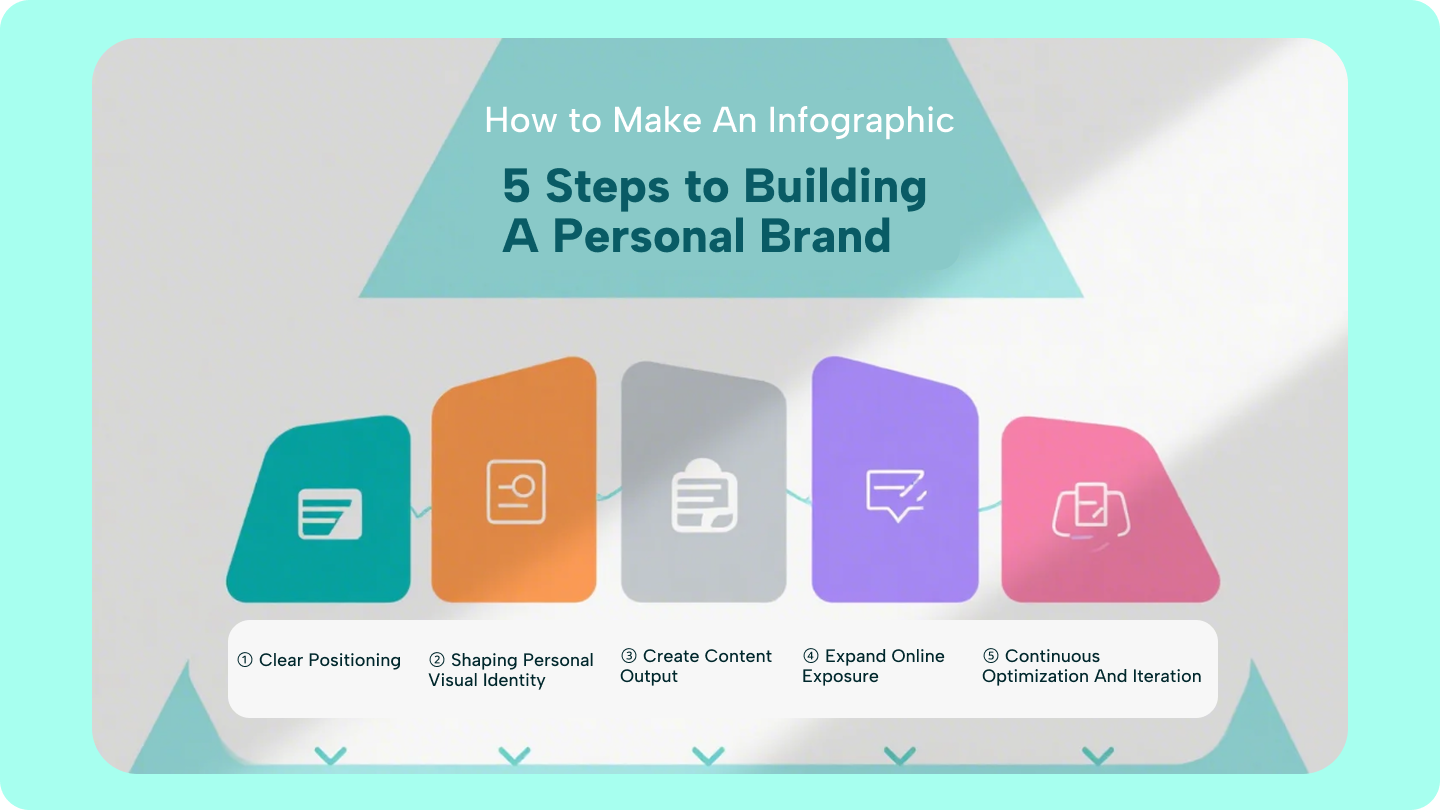 How to Make An Infographic

5 Steps to Building A Personal Brand

① Clear Positioning

② Shaping Personal Visual Identity

③ Create Content Output

④ Expand Online Exposure

⑤ Continuous Optimization And Iteration